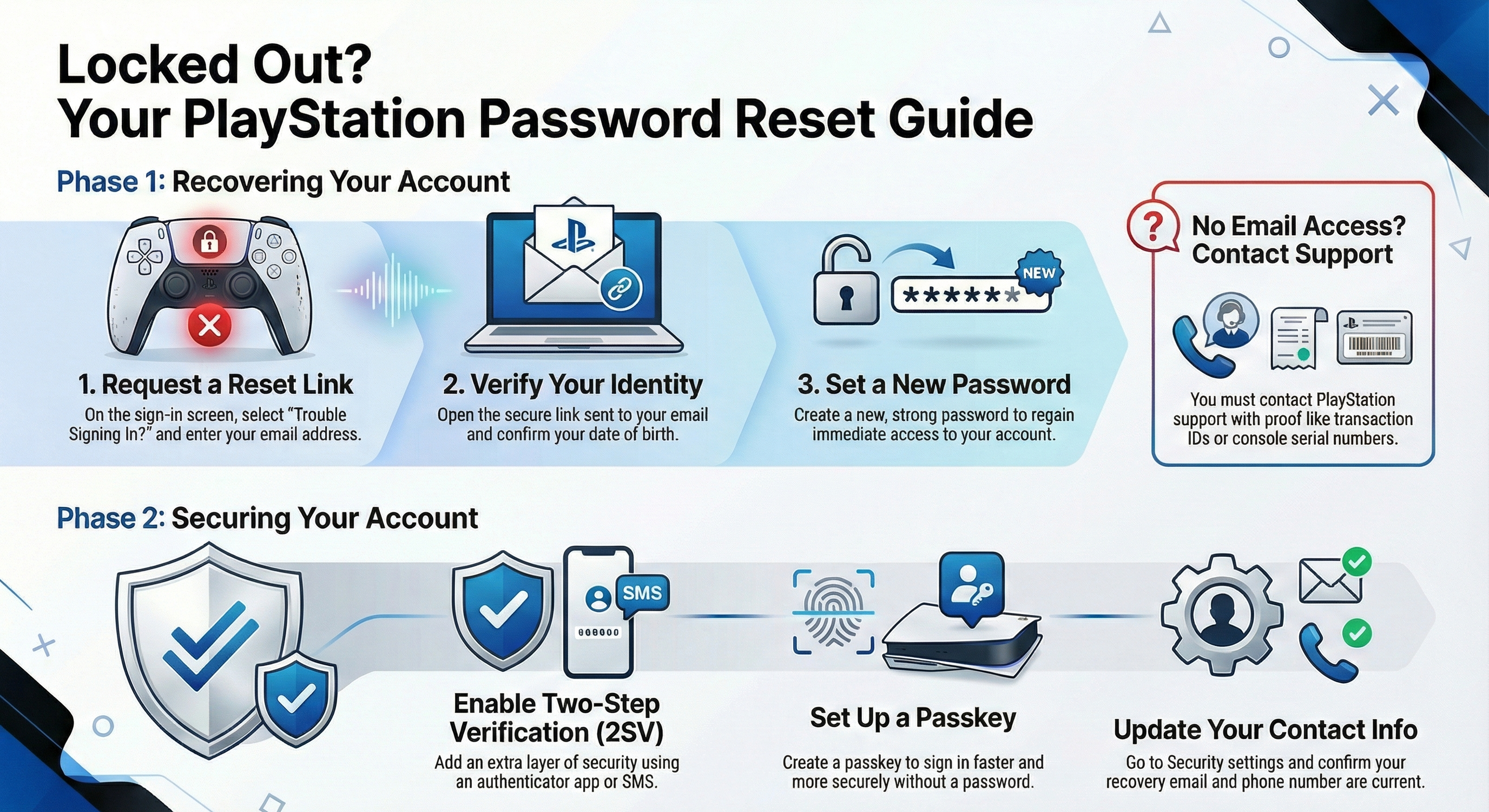 Locked Out?
Your PlayStation Password Reset Guide

Phase 1: Recovering Your Account

1. Request a Reset Link
On the sign-in screen, select "Trouble Signing In?" and enter your email address.

2. Verify Your Identity
Open the secure link sent to your email and confirm your date of birth.

NEW
******

3. Set a New Password
Create a new, strong password to regain immediate access to your account.

?
No Email Access? Contact Support

You must contact PlayStation support with proof like transaction IDs or console serial numbers.

Phase 2: Securing Your Account

SMS
000000

Enable Two-Step Verification (2SV)
Add an extra layer of security using an authenticator app or SMS.

Set Up a Passkey
Create a passkey to sign in faster and more securely without a password.

Update Your Contact Info
Go to Security settings and confirm your recovery email and phone number are current.